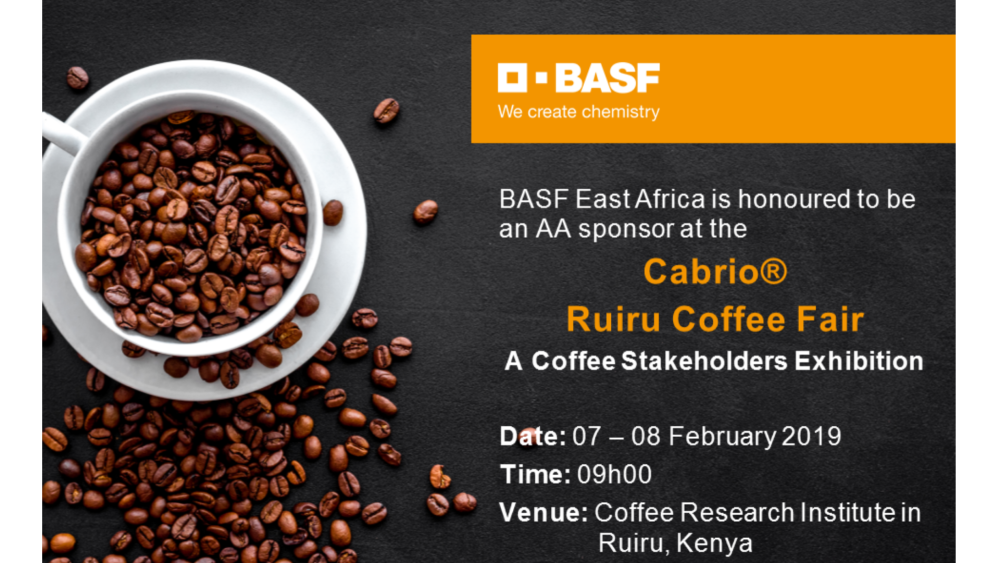 BASF
We create chemistry

BASF East Africa is honoured to be an AA sponsor at the

Cabrio®
Ruiru Coffee Fair
A Coffee Stakeholders Exhibition

Date: 07 – 08 February 2019
Time: 09h00
Venue: Coffee Research Institute in Ruiru, Kenya